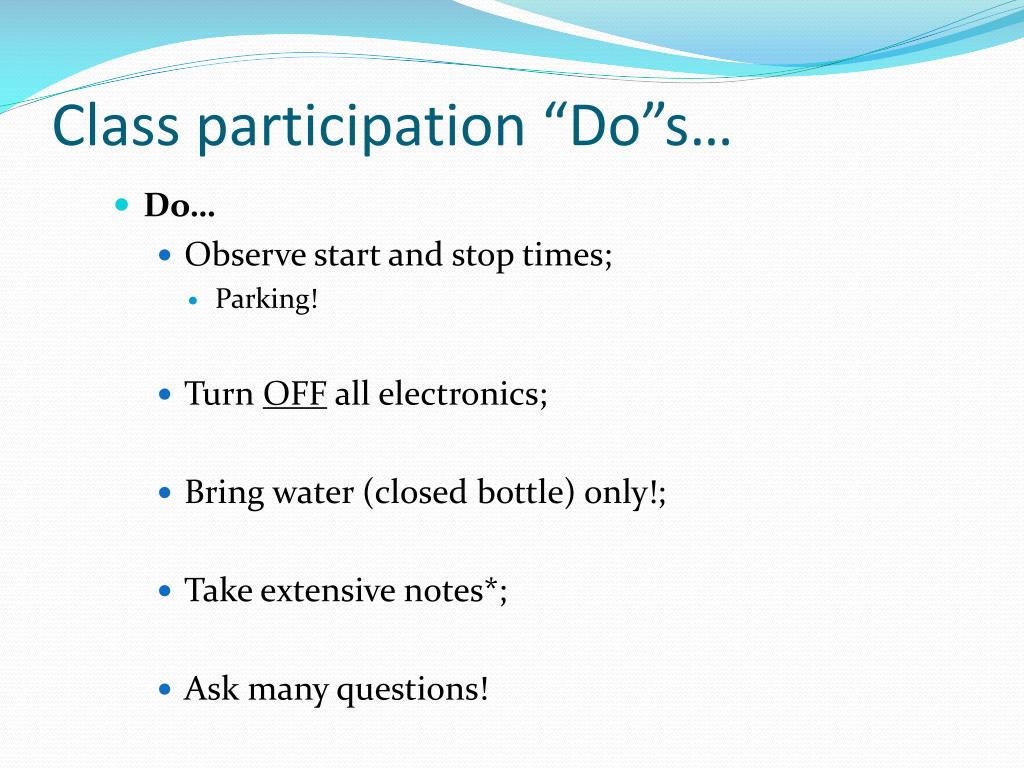 Class participation “Do”s…

Do…

Observe start and stop times;

Parking!

Turn OFF all electronics;

Bring water (closed bottle) only!;

Take extensive notes*;

Ask many questions!